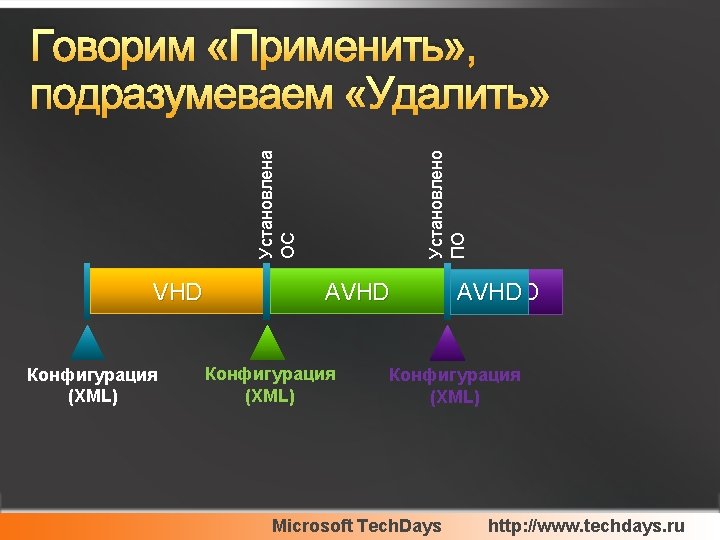 Говорим «Применить», подразумеваем «Удалить»

Установлена ОС

Установлено ПО

VHD

AVHD

AVHD

Конфигурация (XML)

Конфигурация (XML)

Конфигурация (XML)

Microsoft TechDays http://www.techdays.ru